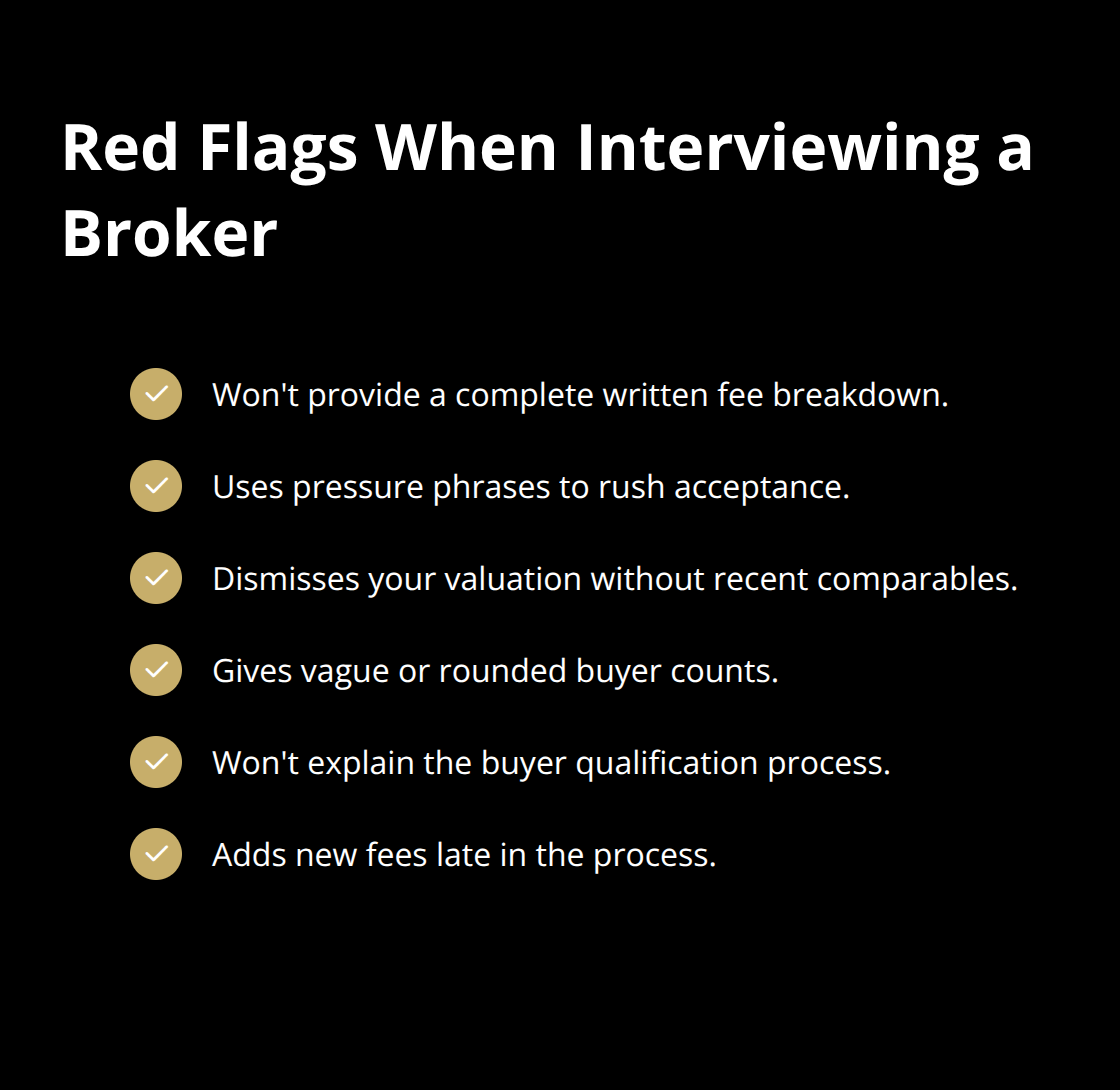 Red Flags When Interviewing a Broker

Won't provide a complete written fee breakdown.

Uses pressure phrases to rush acceptance.

Dismisses your valuation without recent comparables.

Gives vague or rounded buyer counts.

Won't explain the buyer qualification process.

Adds new fees late in the process.